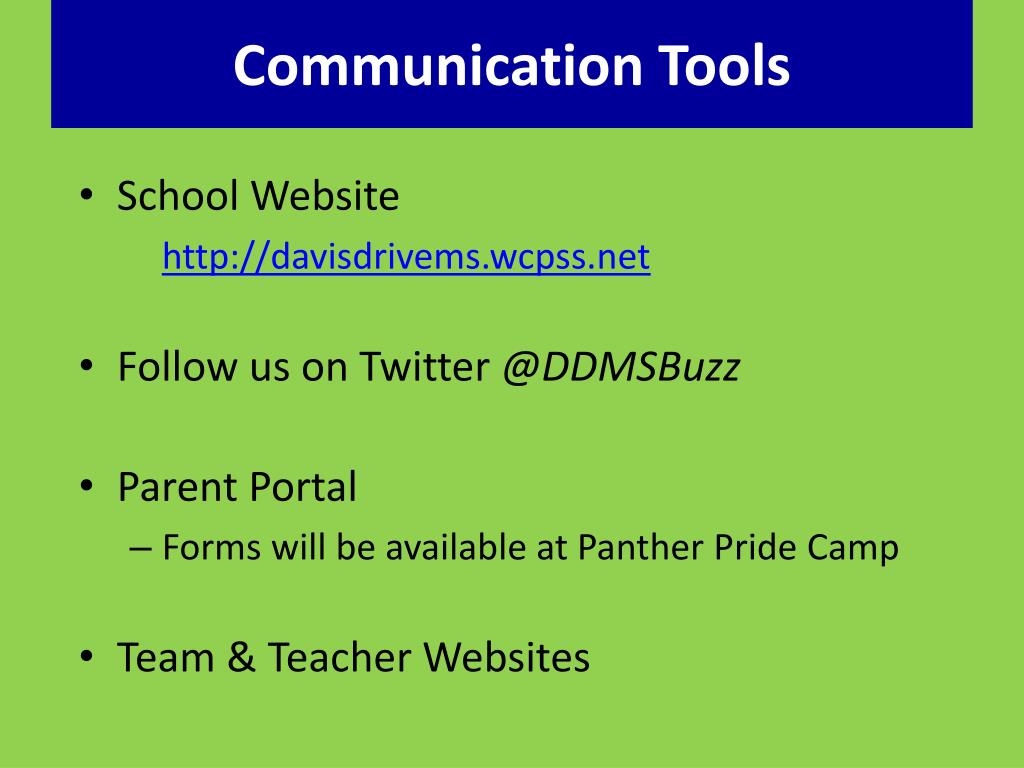 Communication Tools

• School Website
http://davisdrivems.wcpss.net

• Follow us on Twitter @DDMSBuzz

• Parent Portal
– Forms will be available at Panther Pride Camp

• Team & Teacher Websites